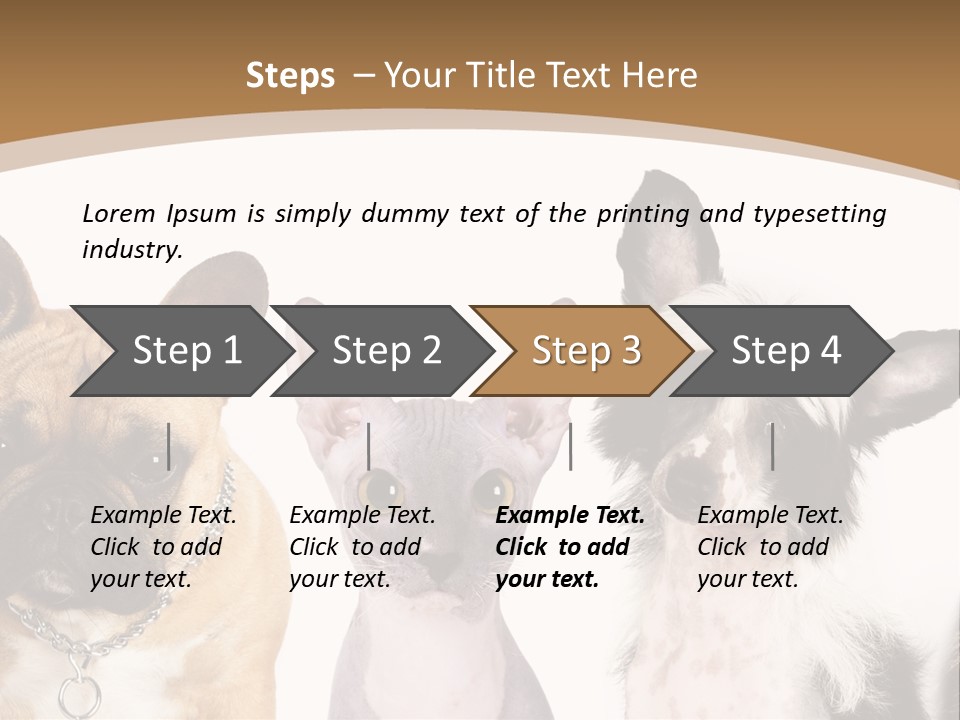 Steps – Your Title Text Here

Lorem Ipsum is simply dummy text of the printing and typesetting industry.

Step 1

Step 2

Step 3

Step 4

Example Text. Click to add your text.

Example Text. Click to add your text.

Example Text. Click to add your text.

Example Text. Click to add your text.